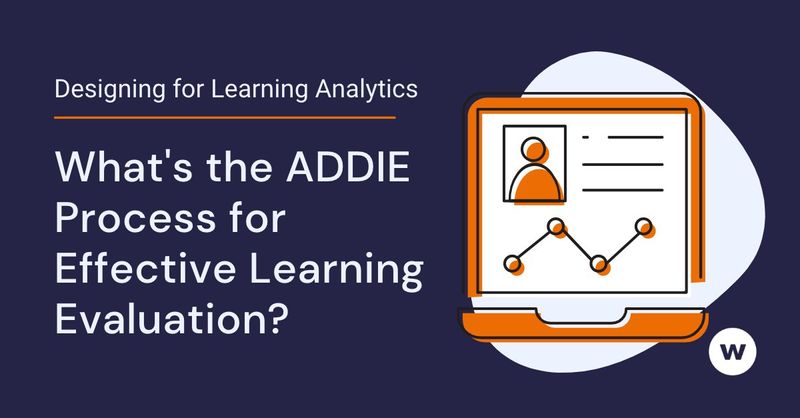 Designing for Learning Analytics

What's the ADDIE Process for Effective Learning Evaluation?

w